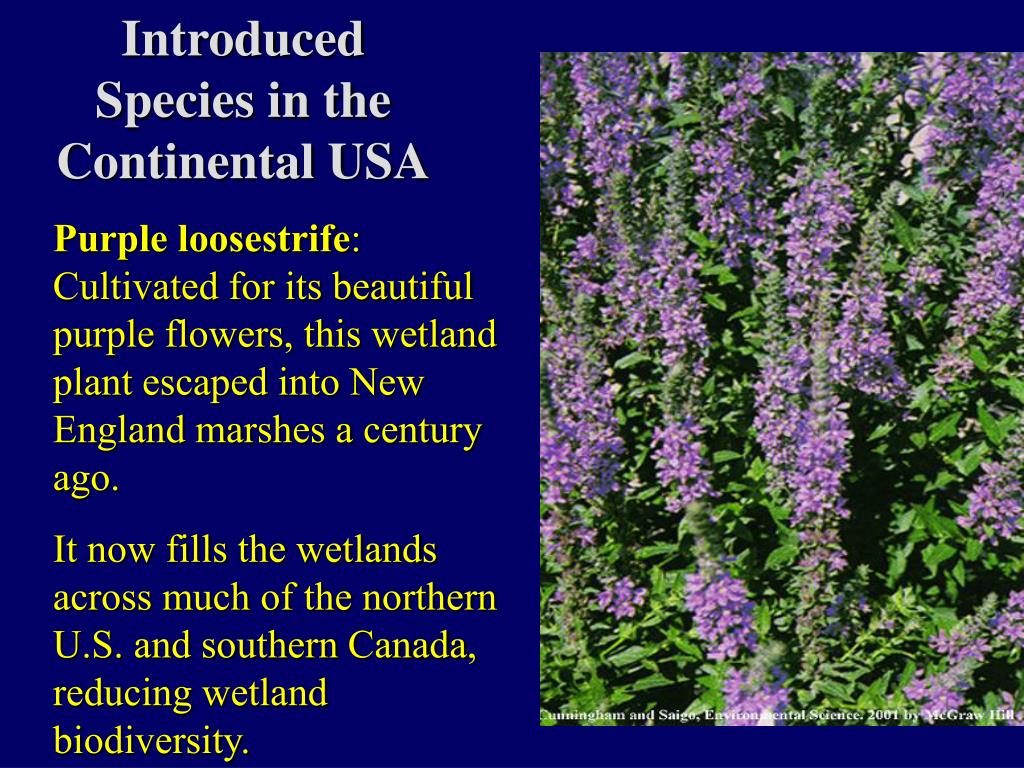 Introduced Species in the Continental USA

Purple loosestrife: Cultivated for its beautiful purple flowers, this wetland plant escaped into New England marshes a century ago.

It now fills the wetlands across much of the northern U.S. and southern Canada, reducing wetland biodiversity.

Cunningham and Saigo, Environmental Science. 2001 by McGraw Hill